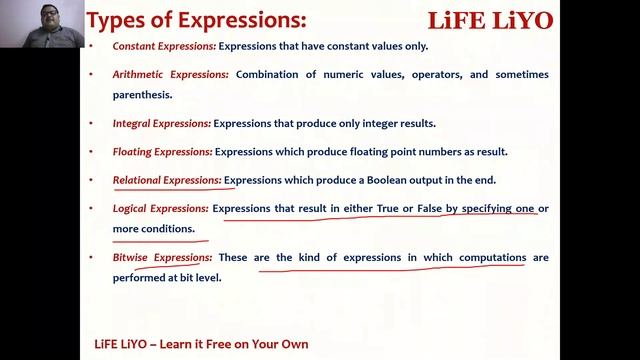 Types of Expressions:

LiFE LiYO

• Constant Expressions: Expressions that have constant values only.

• Arithmetic Expressions: Combination of numeric values, operators, and sometimes parenthesis.

• Integral Expressions: Expressions that produce only integer results.

• Floating Expressions: Expressions which produce floating point numbers as result.

• Relational Expressions: Expressions which produce a Boolean output in the end.

• Logical Expressions: Expressions that result in either True or False by specifying one or more conditions.

• Bitwise Expressions: These are the kind of expressions in which computations are performed at bit level.

LiFE LiYO – Learn it Free on Your Own